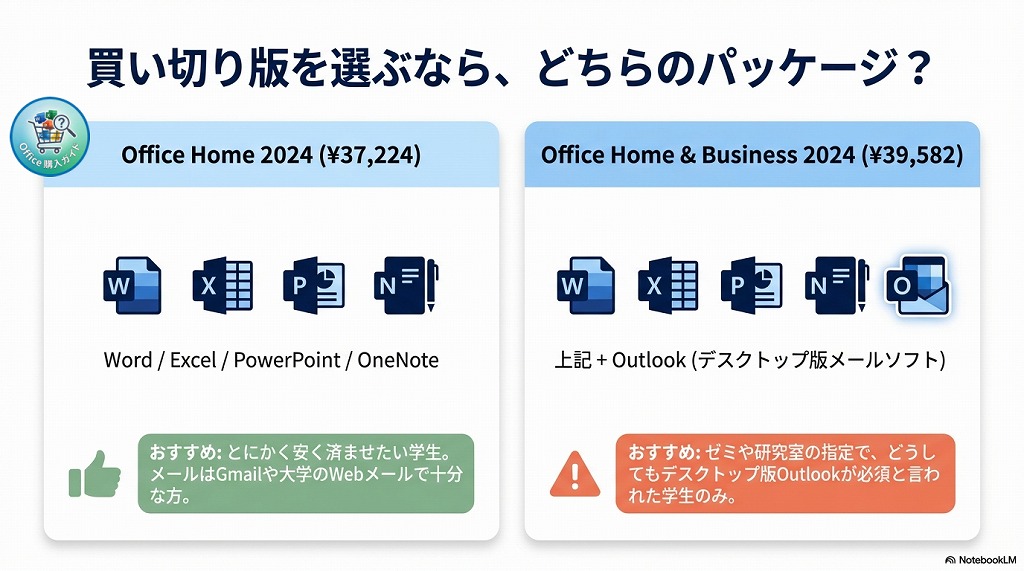 買い切り版を選ぶなら、どちらのパッケージ？

Office 購入ガイド

Office Home 2024 (¥37,224)

W X P N

Word / Excel / PowerPoint / OneNote

おすすめ: とにかく安く済ませたい学生。メールはGmailや大学のWebメールで十分な方。

Office Home & Business 2024 (¥39,582)

W X P N O

上記 + Outlook (デスクトップ版メールソフト)

おすすめ: ゼミや研究室の指定で、どうしてもデスクトップ版Outlookが必須と言われた学生のみ。

NotebookLM